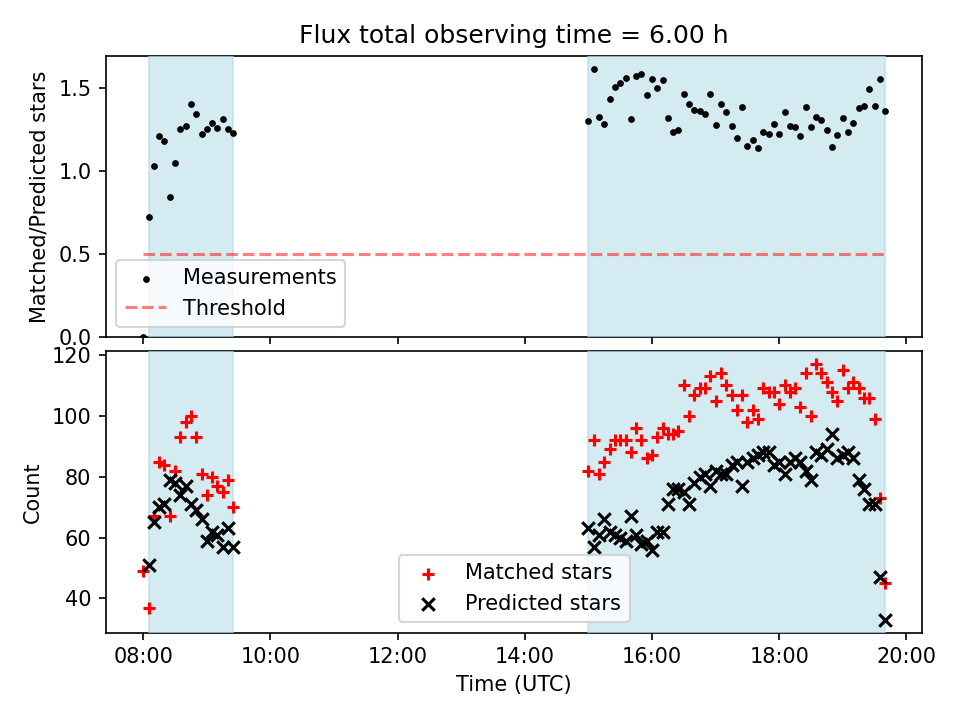 Flux total observing time = 6.00 h

Matched/Predicted stars

1.5
1.0
0.5
0.0

Measurements
Threshold

Count

120
100
80
60
40

Matched stars
Predicted stars

08:00
10:00
12:00
14:00
16:00
18:00
20:00

Time (UTC)